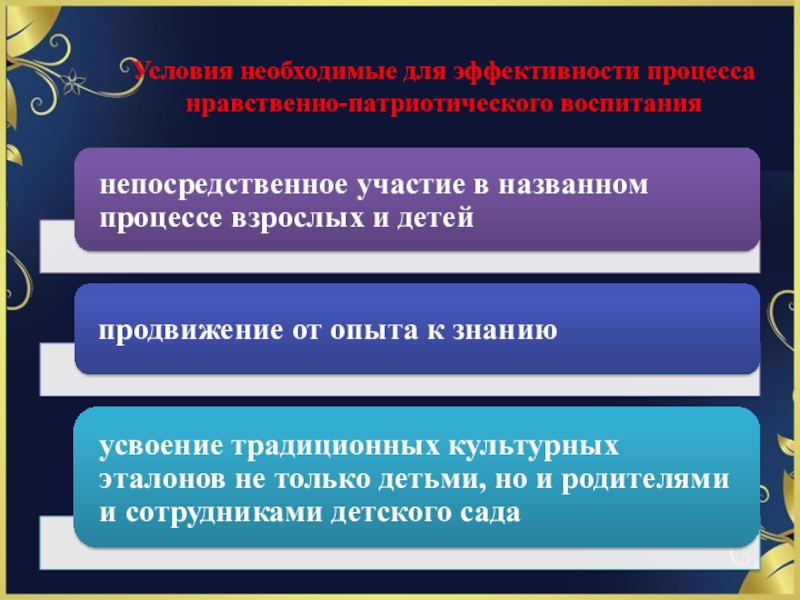 Условия необходимые для эффективности процесса нравственно-патриотического воспитания

непосредственное участие в названном процессе взрослых и детей

продвижение от опыта к знанию

усвоение традиционных культурных эталонов не только детьми, но и родителями и сотрудниками детского сада